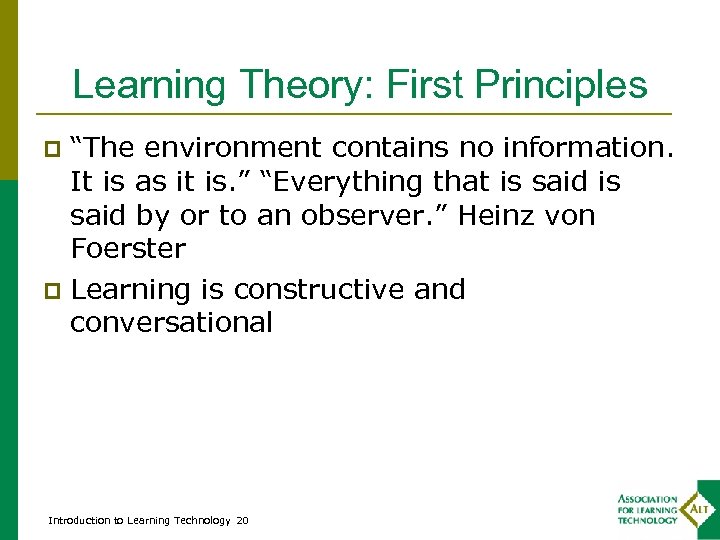 Learning Theory: First Principles

“The environment contains no information. It is as it is.” “Everything that is said is said by or to an observer.” Heinz von Foerster

Learning is constructive and conversational

Introduction to Learning Technology 20

ASSOCIATION FOR LEARNING TECHNOLOGY ALT